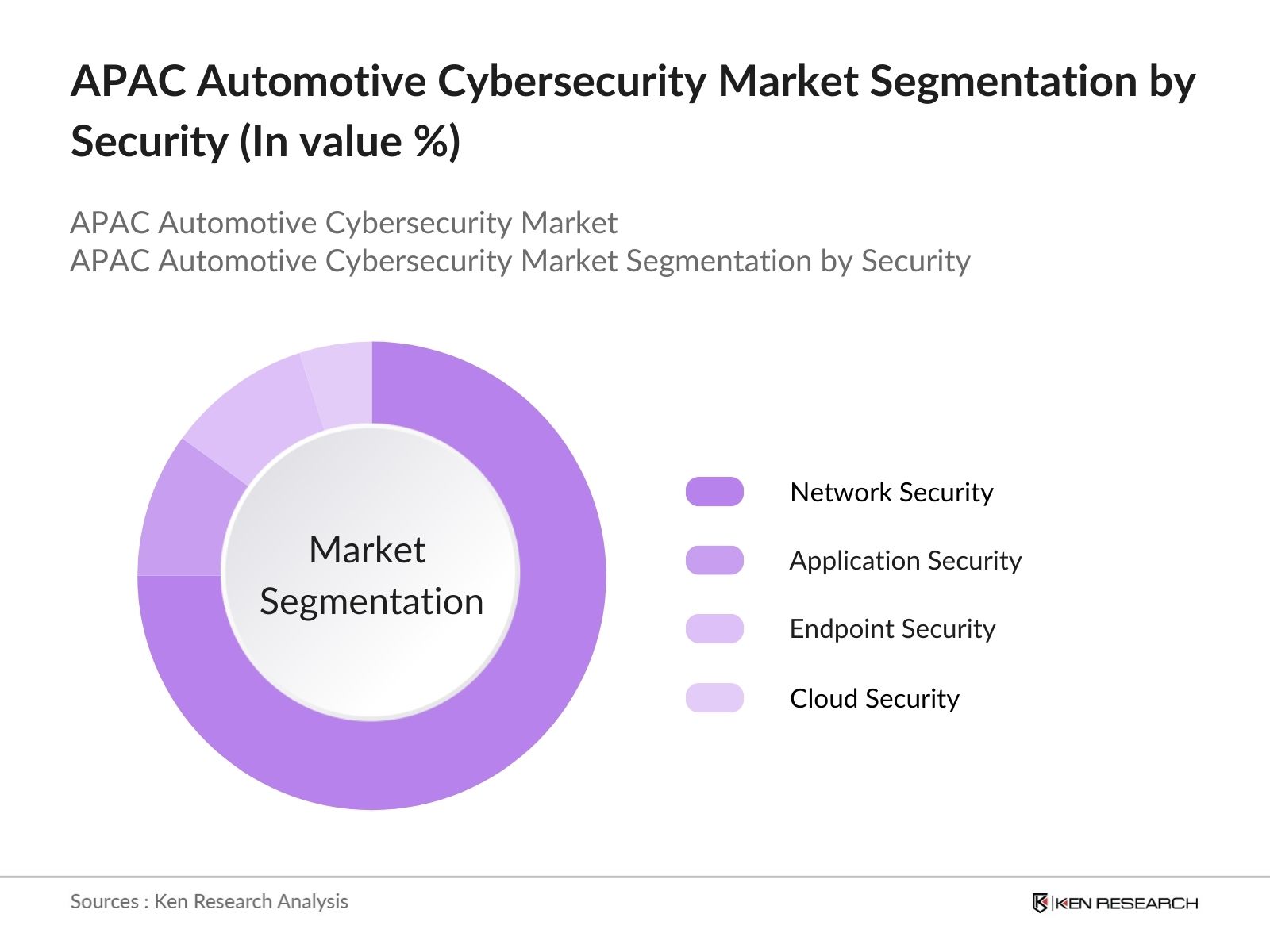 APAC Automotive Cybersecurity Market Segmentation by Security (In value %)

APAC Automotive Cybersecurity Market
APAC Automotive Cybersecurity Market Segmentation by Security

Market Segmentation

Network Security
Application Security
Endpoint Security
Cloud Security

Sources : Ken Research Analysis

KEN RESEARCH